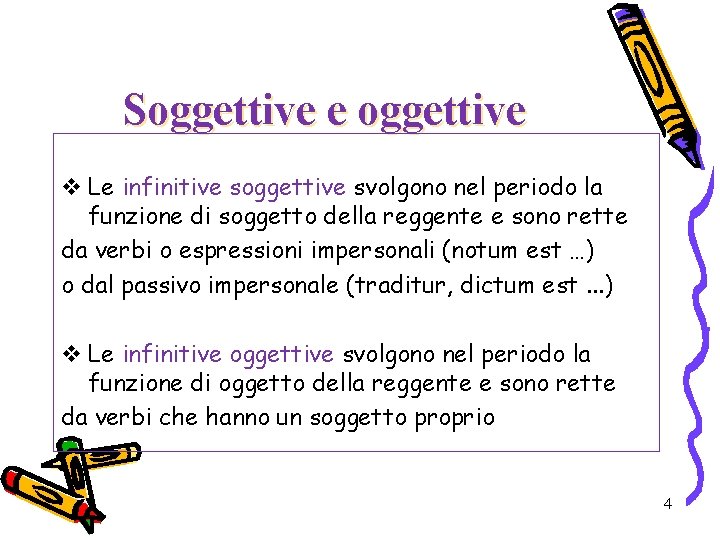 Soggettive e oggettive

❖ Le infinitive soggettive svolgono nel periodo la funzione di soggetto della reggente e sono rette da verbi o espressioni impersonali (notum est …) o dal passivo impersonale (traditur, dictum est ...)

❖ Le infinitive oggettive svolgono nel periodo la funzione di oggetto della reggente e sono rette da verbi che hanno un soggetto proprio

4